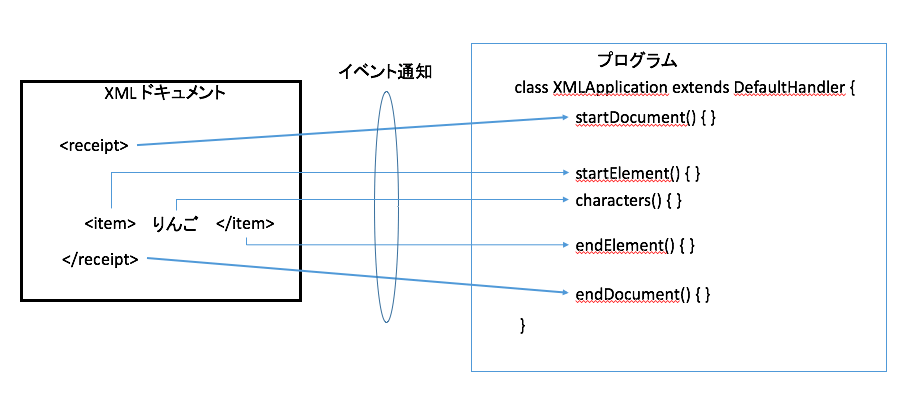 XMLドキュメント

<receipt>

<item> りんご </item>

</receipt>

イベント通知

プログラム

class XMLApplication extends DefaultHandler {

startDocument() { }

startElement() { }

characters() { }

endElement() { }

endDocument() { }

}